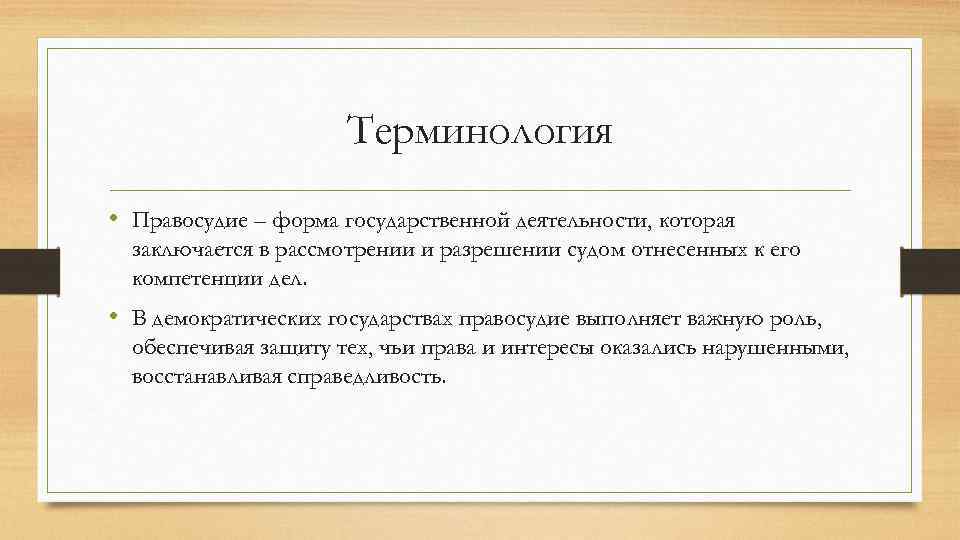 Терминология

• Правосудие – форма государственной деятельности, которая заключается в рассмотрении и разрешении судом отнесенных к его компетенции дел.

• В демократических государствах правосудие выполняет важную роль, обеспечивая защиту тех, чьи права и интересы оказались нарушенными, восстанавливая справедливость.